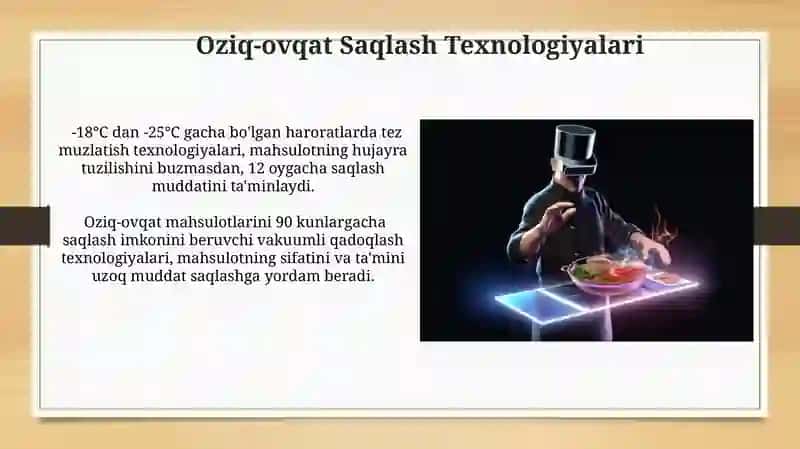 Oziq-ovqat Saqlash Texnologiyalari

-18°C dan -25°C gacha bo'lgan haroratlarda tez muzlatish texnologiyalari, mahsulotning hujayra tuzilishini buzmasdan, 12 oygacha saqlash muddatini ta'minlaydi.

Oziq-ovqat mahsulotlarini 90 kunlargacha saqlash imkonini beruvchi vakuumli qadoqlash texnologiyalari, mahsulotning sifatini va ta'mini uzoq muddat saqlashga yordam beradi.